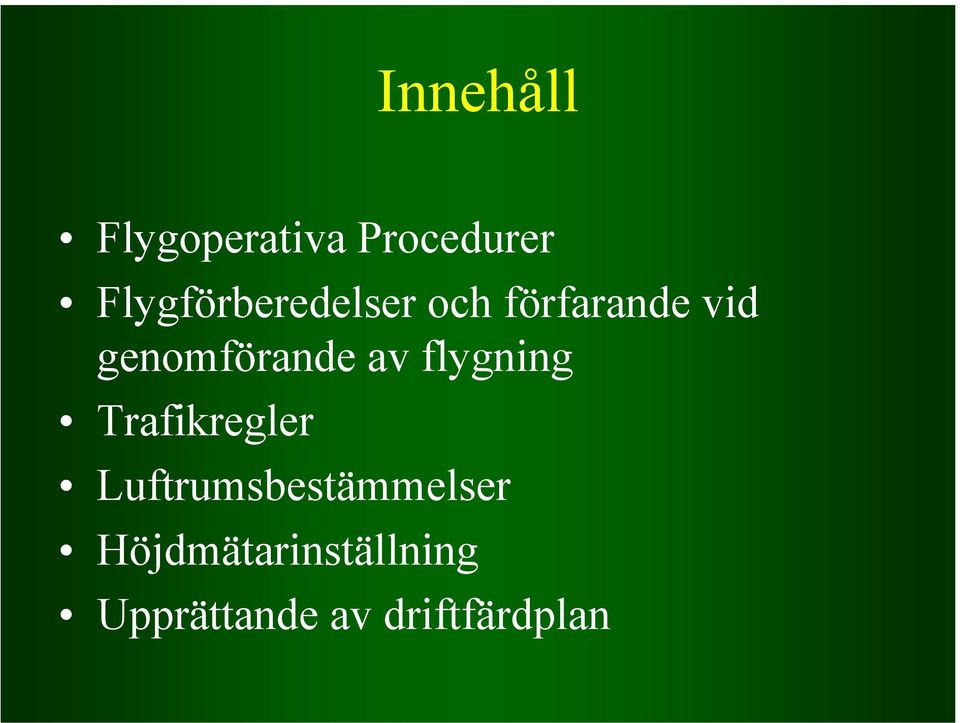 Innehåll

• Flygoperativa Procedurer
• Flygförberedelser och förfarande vid genomförande av flygning
• Trafikregler
• Luftrumsbestämmelser
• Höjdmätarinställning
• Upprättande av driftfärdplan